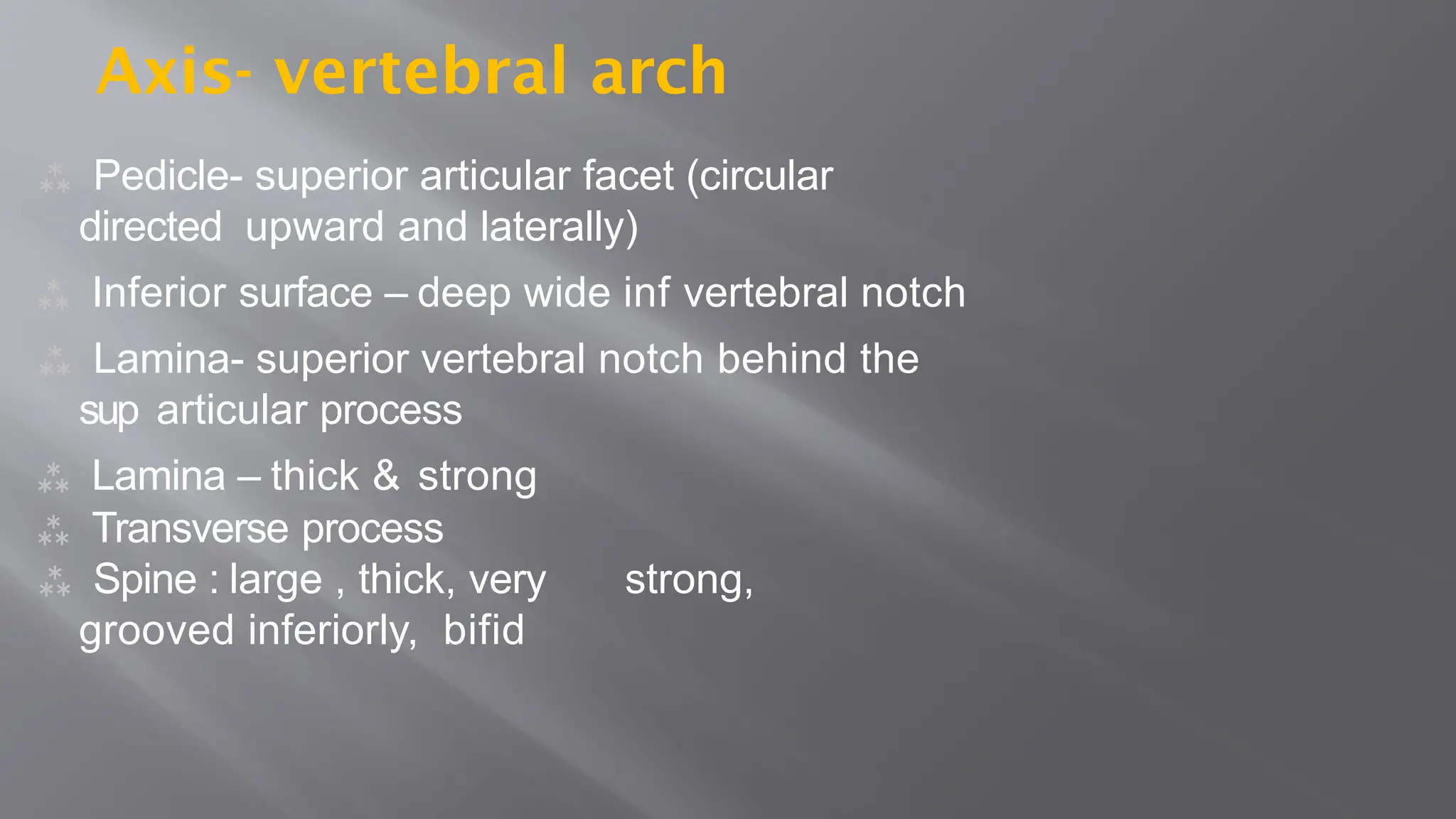 Axis- vertebral arch

Pedicle- superior articular facet (circular directed upward and laterally)

Inferior surface – deep wide inf vertebral notch

Lamina- superior vertebral notch behind the sup articular process

Lamina – thick & strong

Transverse process

Spine : large , thick, very strong, grooved inferiorly, bifid